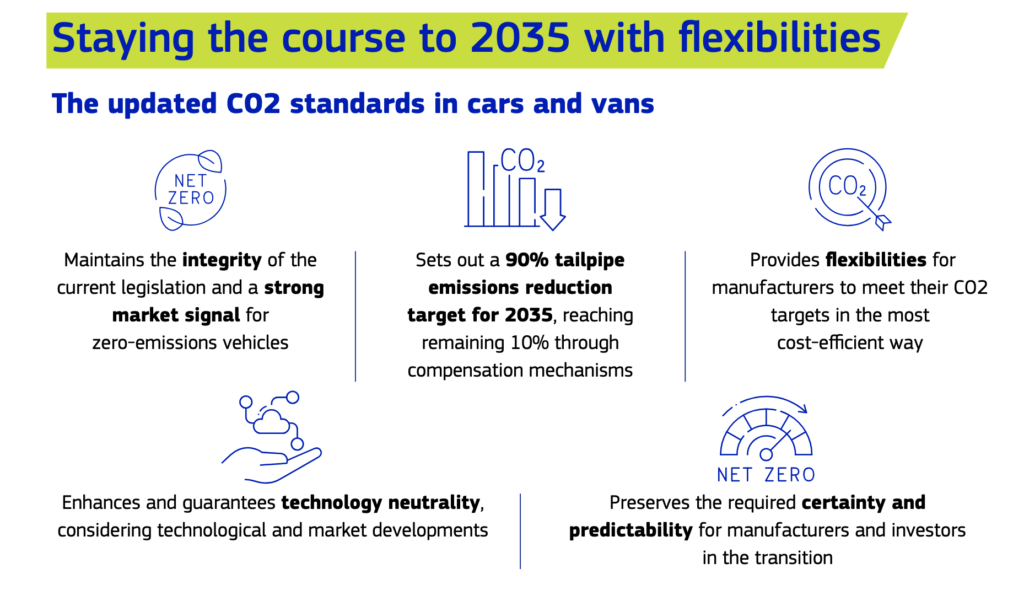 Staying the course to 2035 with flexibilities

The updated CO2 standards in cars and vans

NET ZERO

Maintains the integrity of the current legislation and a strong market signal for zero-emissions vehicles

$CO_2$

Sets out a 90% tailpipe emissions reduction target for 2035, reaching remaining 10% through compensation mechanisms

$CO_2$

Provides flexibilities for manufacturers to meet their CO2 targets in the most cost-efficient way

Enhances and guarantees technology neutrality, considering technological and market developments

NET ZERO

Preserves the required certainty and predictability for manufacturers and investors in the transition